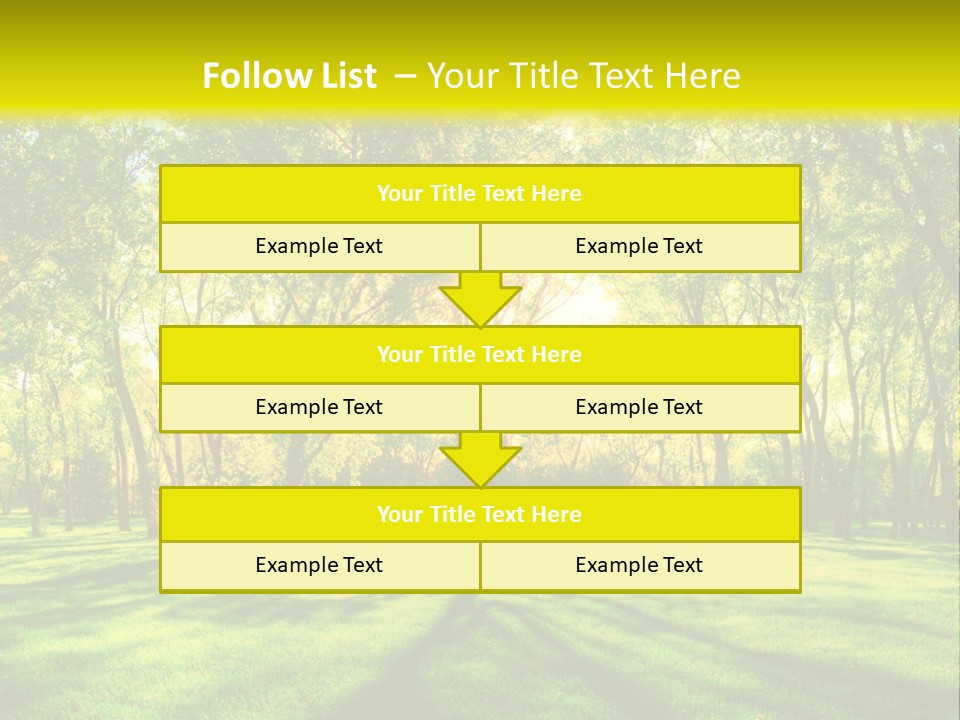 Follow List – Your Title Text Here

Your Title Text Here

Example Text

Example Text

Your Title Text Here

Example Text

Example Text

Your Title Text Here

Example Text

Example Text